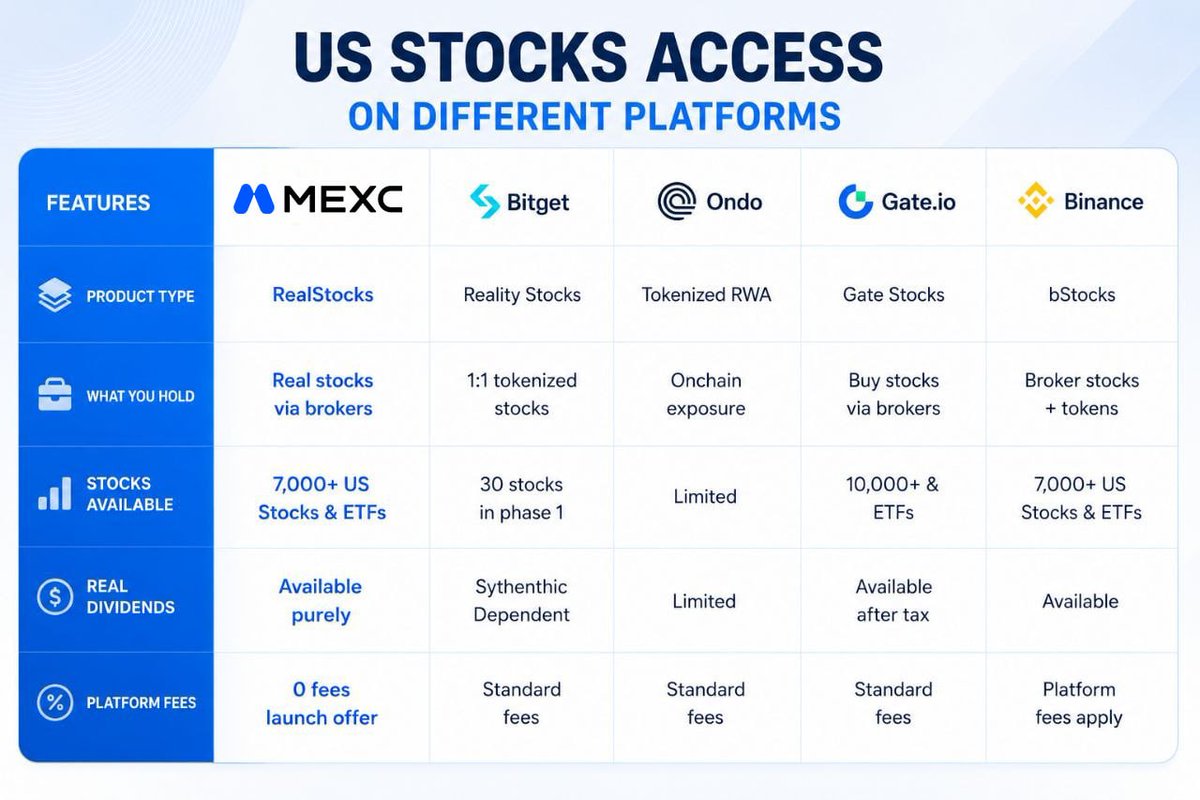 US STOCKS ACCESS
ON DIFFERENT PLATFORMS

| FEATURES | MEXC | Bitget | Ondo | Gate.io | Binance |
|---|---|---|---|---|---|
| PRODUCT TYPE | RealStocks | Reality Stocks | Tokenized RWA | Gate Stocks | bStocks |
| WHAT YOU HOLD | Real stocks via brokers | 1:1 tokenized stocks | Onchain exposure | Buy stocks via brokers | Broker stocks + tokens |
| STOCKS AVAILABLE | 7,000+ US Stocks & ETFs | 30 stocks in phase 1 | Limited | 10,000+ & ETFs | 7,000+ US Stocks & ETFs |
| REAL DIVIDENDS | Available purely | Sythenthic Dependent | Limited | Available after tax | Available |
| PLATFORM FEES | 0 fees launch offer | Standard fees | Standard fees | Standard fees | Platform fees apply |